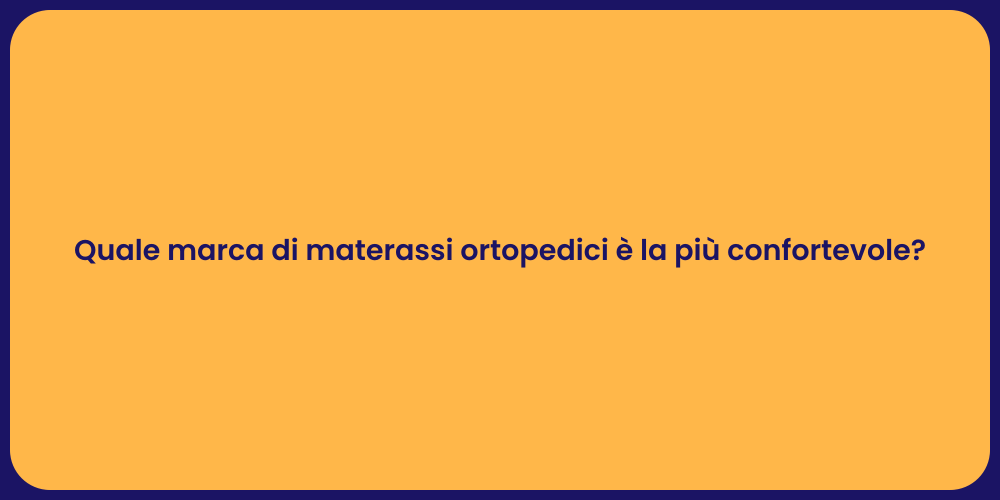 Quale marca di materassi ortopedici è la più confortevole?